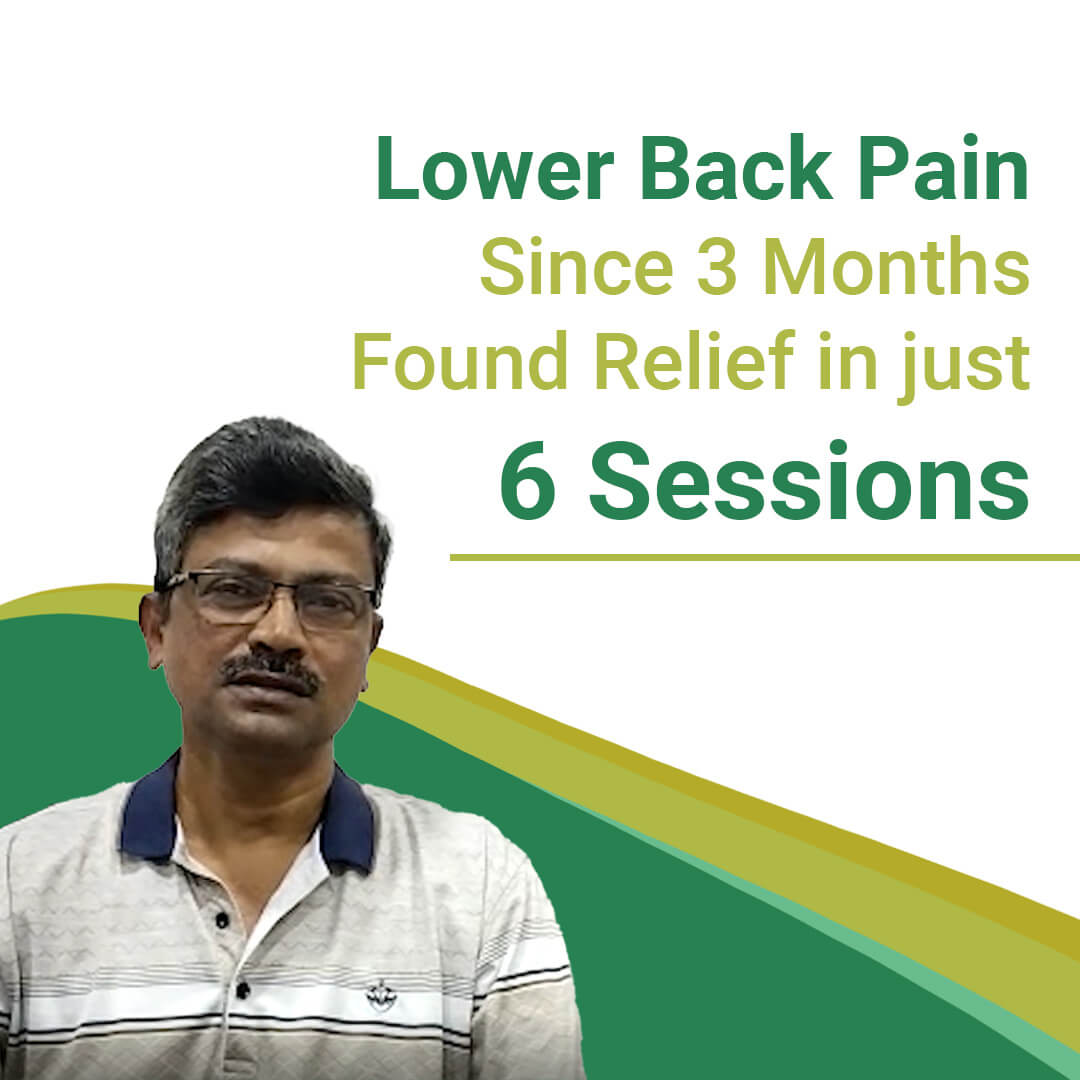 Lower Back Pain
Since 3 Months
Found Relief in just
6 Sessions